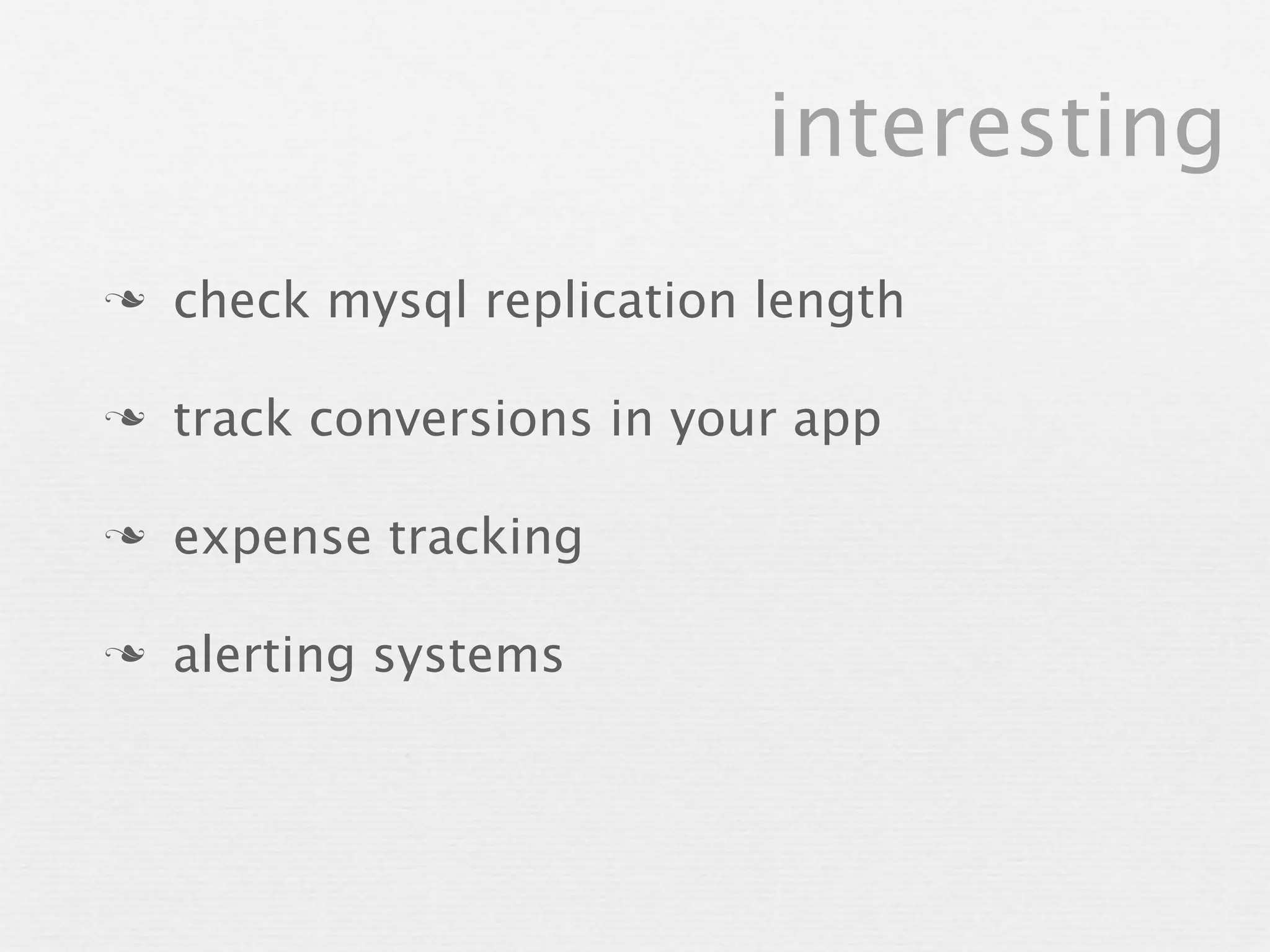 interesting

❧ check mysql replication length

❧ track conversions in your app

❧ expense tracking

❧ alerting systems